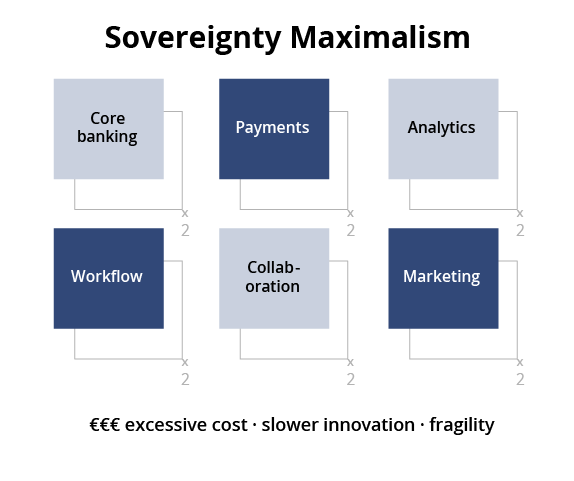 Sovereignty Maximalism

Core banking

x 2

Payments

x 2

Analytics

x 2

Workflow

x 2

Collaboration

x 2

Marketing

x 2

€€€ excessive cost · slower innovation · fragility